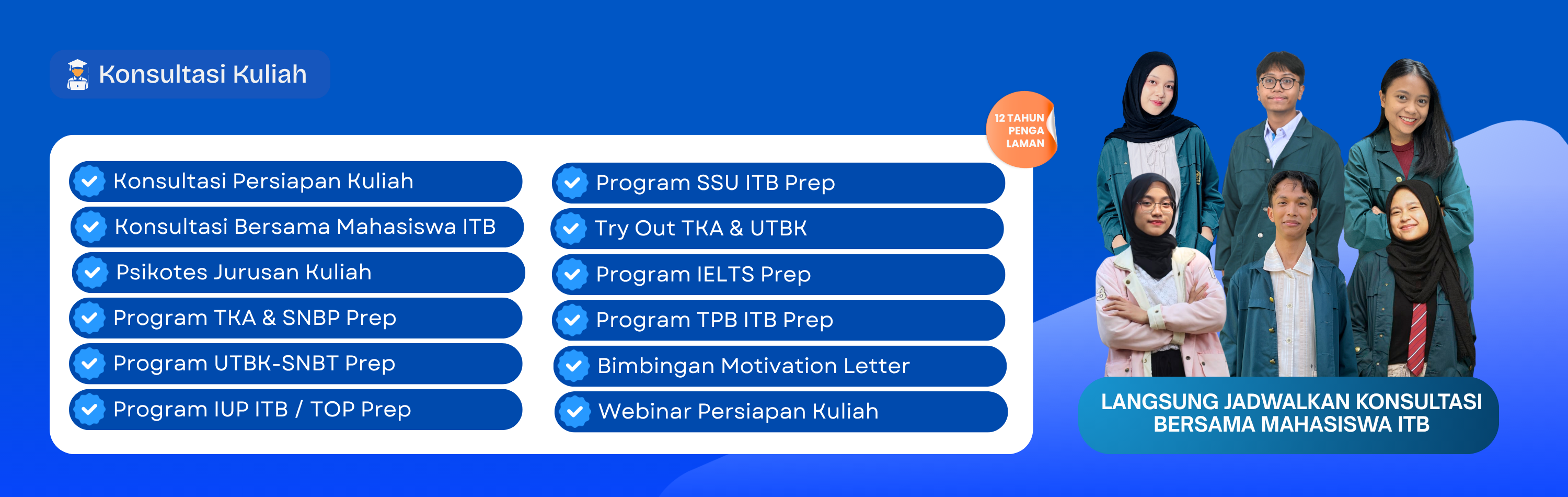 Konsultasi Kuliah

12 TAHUN PENGA LAMAN

Konsultasi Persiapan Kuliah

Konsultasi Bersama Mahasiswa ITB

Psikotes Jurusan Kuliah

Program TKA & SNBP Prep

Program UTBK-SNBT Prep

Program IUP ITB / TOP Prep

Program SSU ITB Prep

Try Out TKA & UTBK

Program IELTS Prep

Program TPB ITB Prep

Bimbingan Motivation Letter

Webinar Persiapan Kuliah

LANGSUNG JADWALKAN KONSULTASI BERSAMA MAHASISWA ITB